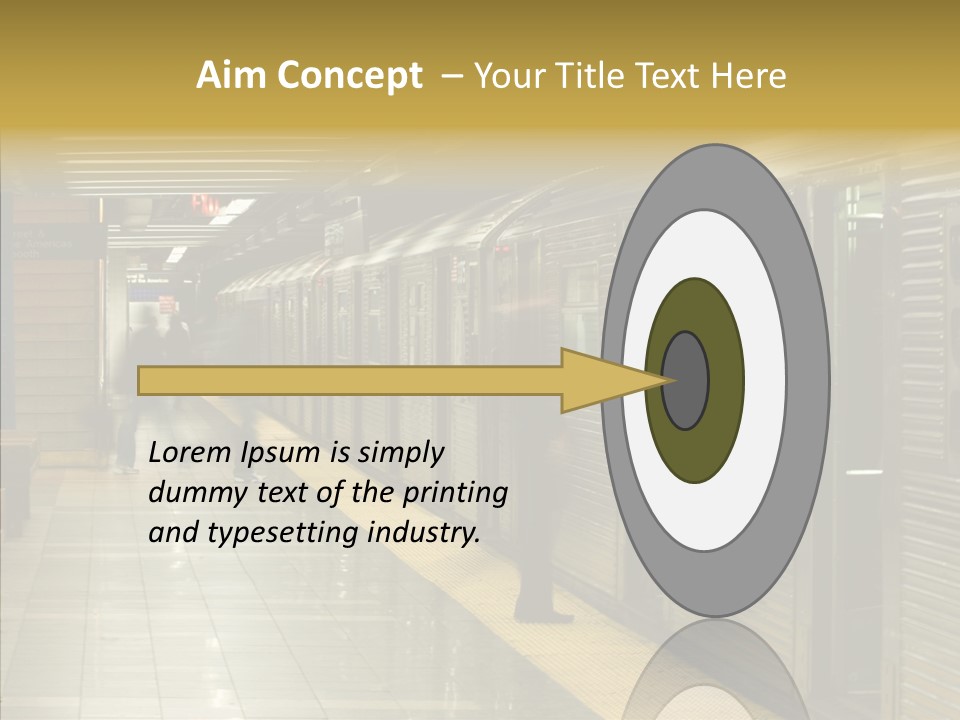 Aim Concept – Your Title Text Here

Lorem Ipsum is simply dummy text of the printing and typesetting industry.